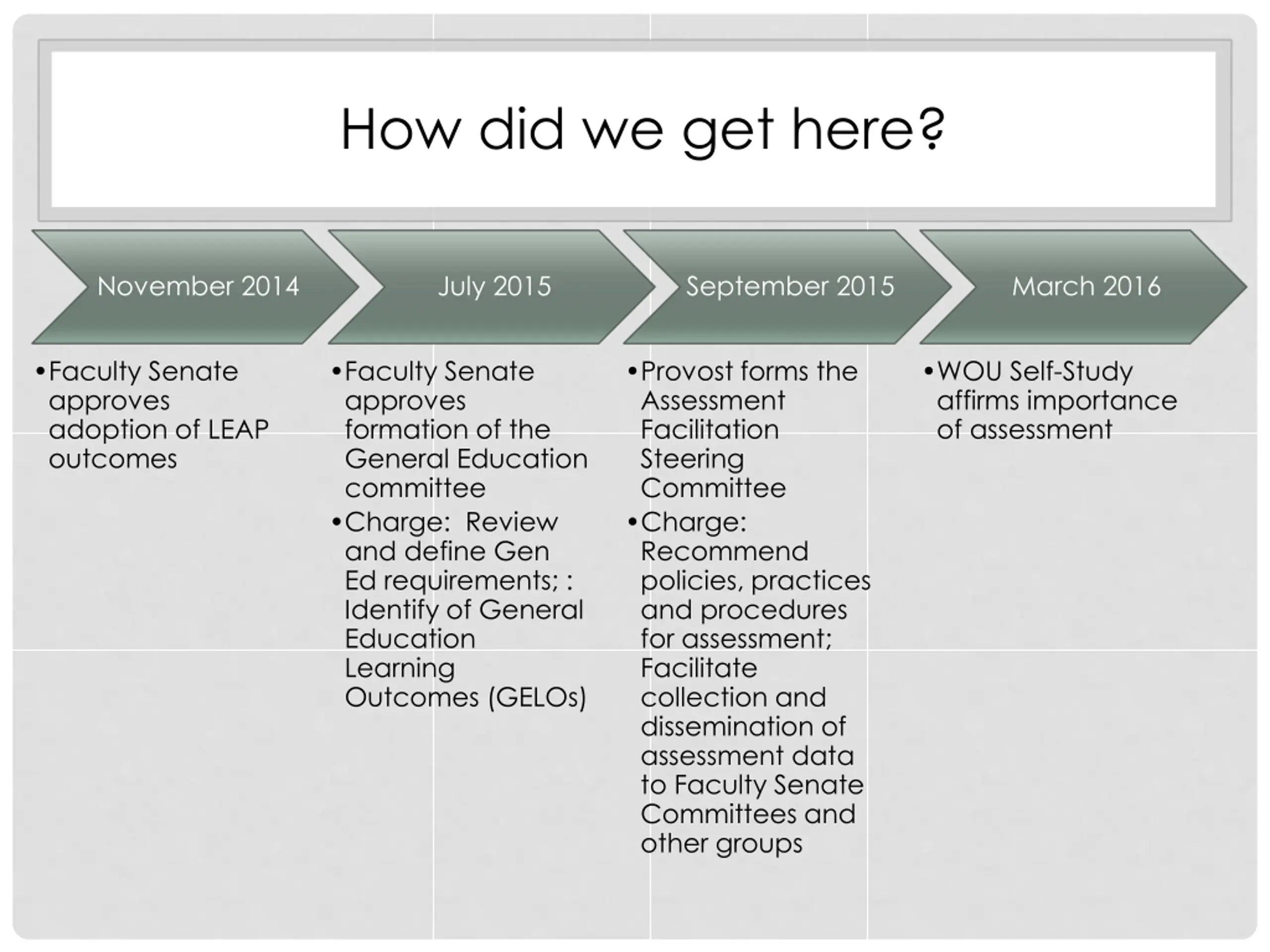 How did we get here?

November 2014

• Faculty Senate approves adoption of LEAP outcomes

July 2015

• Faculty Senate approves formation of the General Education committee
• Charge: Review and define Gen Ed requirements; : Identify of General Education Learning Outcomes (GELOs)

September 2015

• Provost forms the Assessment Facilitation Steering Committee
• Charge: Recommend policies, practices and procedures for assessment; Facilitate collection and dissemination of assessment data to Faculty Senate Committees and other groups

March 2016

• WOU Self-Study affirms importance of assessment